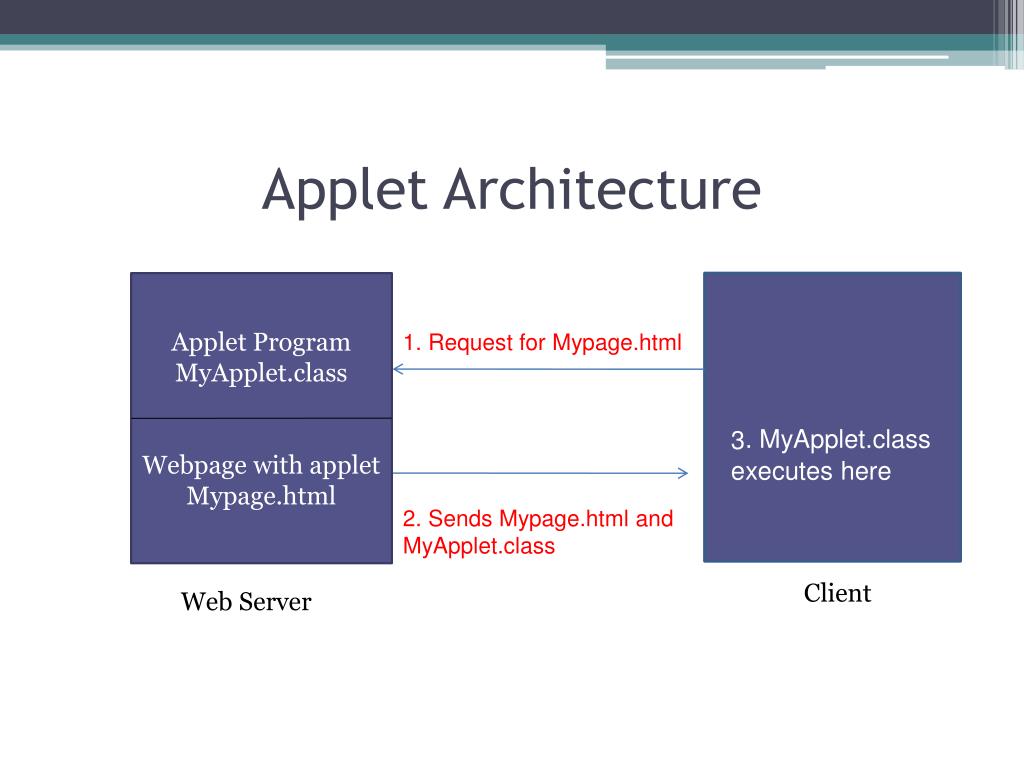 Applet Architecture

Applet Program
MyApplet.class

Webpage with applet
Mypage.html

1. Request for Mypage.html

2. Sends Mypage.html and MyApplet.class

3. MyApplet.class executes here

Web Server

Client